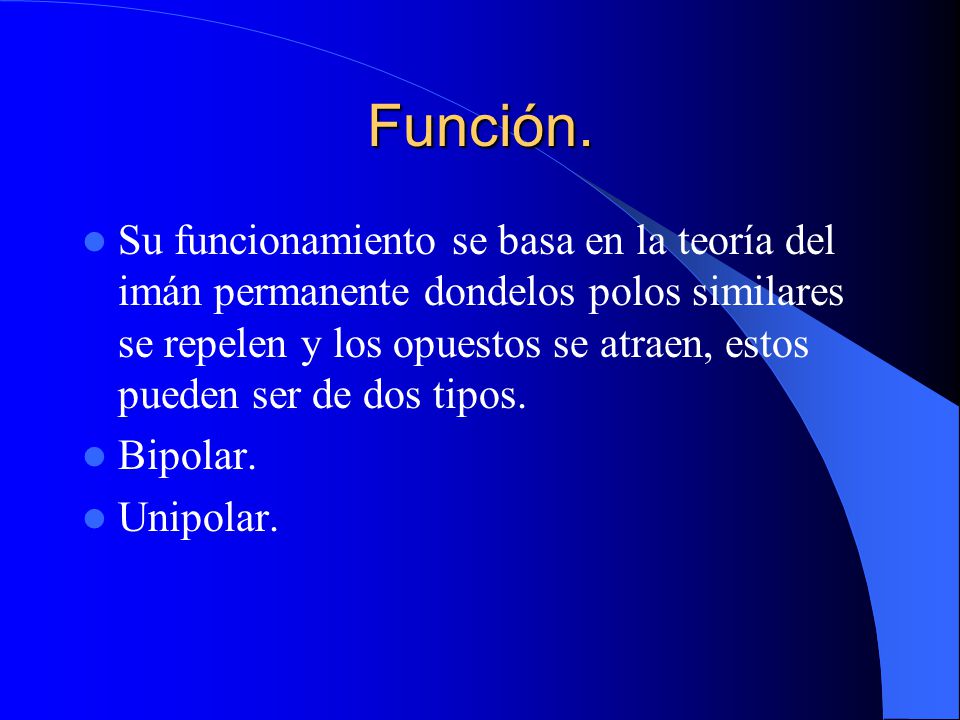 Función.

Su funcionamiento se basa en la teoría del imán permanente dondelos polos similares se repelen y los opuestos se atraen, estos pueden ser de dos tipos.

Bipolar.

Unipolar.